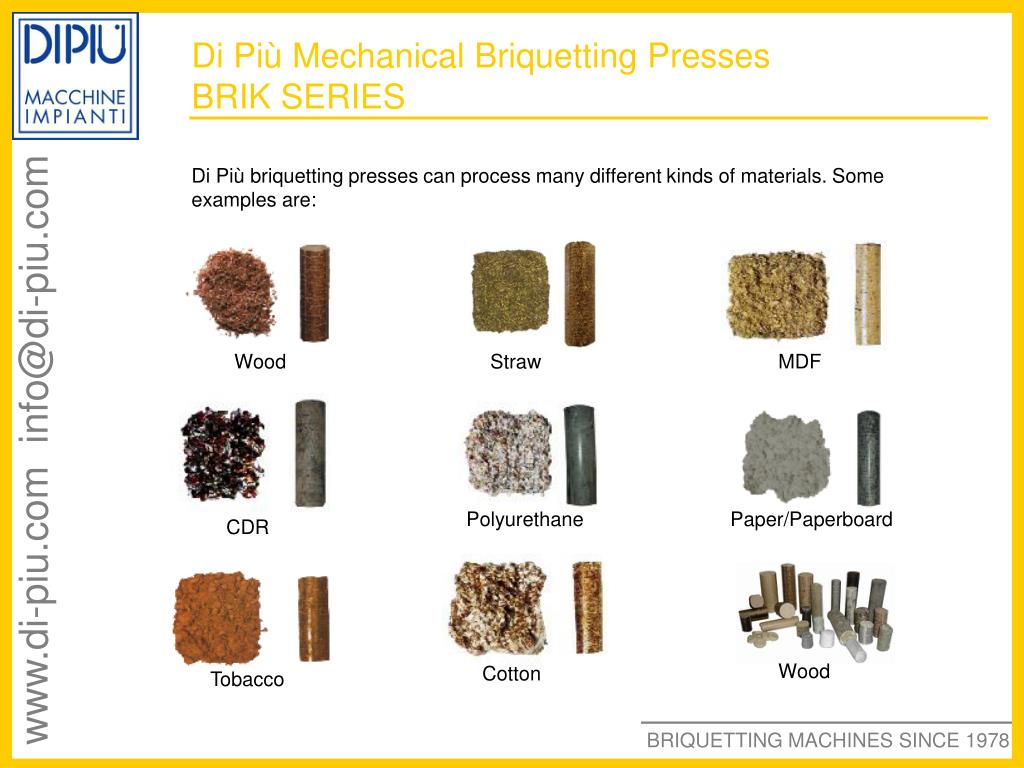 DIPIÙ
MACCHINE IMPIANTI

www.di-piu.com info@di-piu.com

Di Più Mechanical Briquetting Presses
BRIK SERIES

Di Più briquetting presses can process many different kinds of materials. Some examples are:

Wood

Straw

MDF

CDR

Polyurethane

Paper/Paperboard

Tobacco

Cotton

Wood

BRIQUETTING MACHINES SINCE 1978